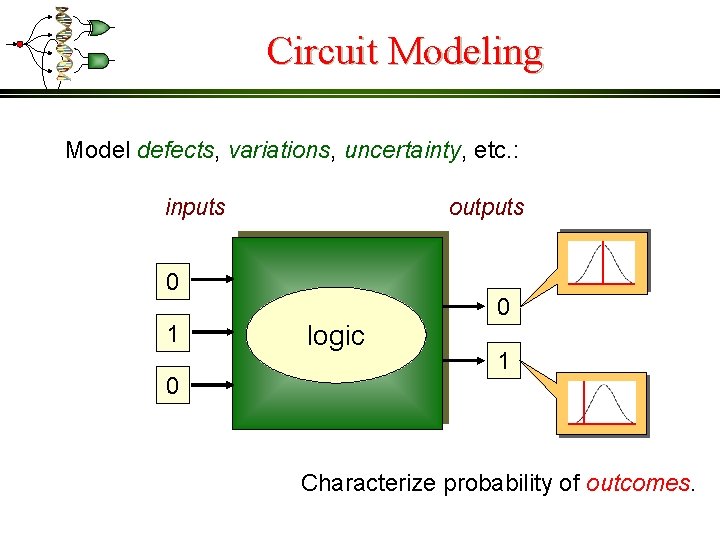 Circuit Modeling

Model defects, variations, uncertainty, etc.:

inputs

outputs

0

1

0

logic

0

1

Characterize probability of outcomes.